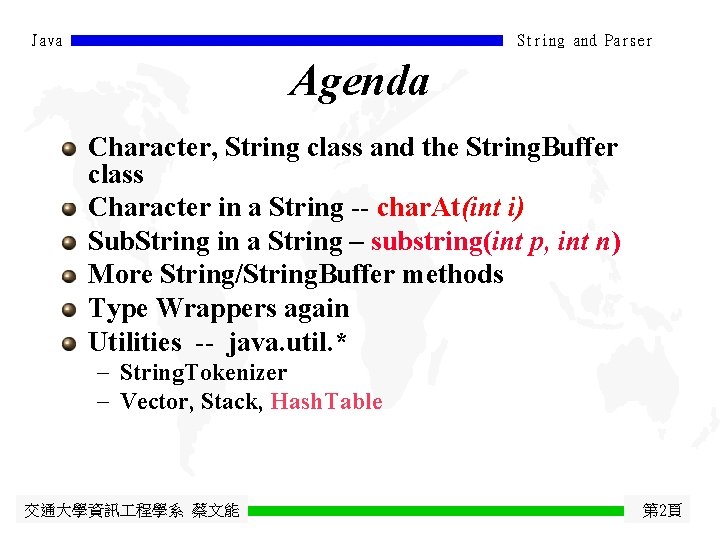 Java String and Parser

Agenda

Character, String class and the StringBuffer class

Character in a String -- charAt(int i)

SubString in a String – substring(int p, int n)

More String/StringBuffer methods

Type Wrappers again

Utilities -- java.util.*

– StringTokenizer

– Vector, Stack, HashTable

交通大學資訊工程學系 蔡文能 第2頁